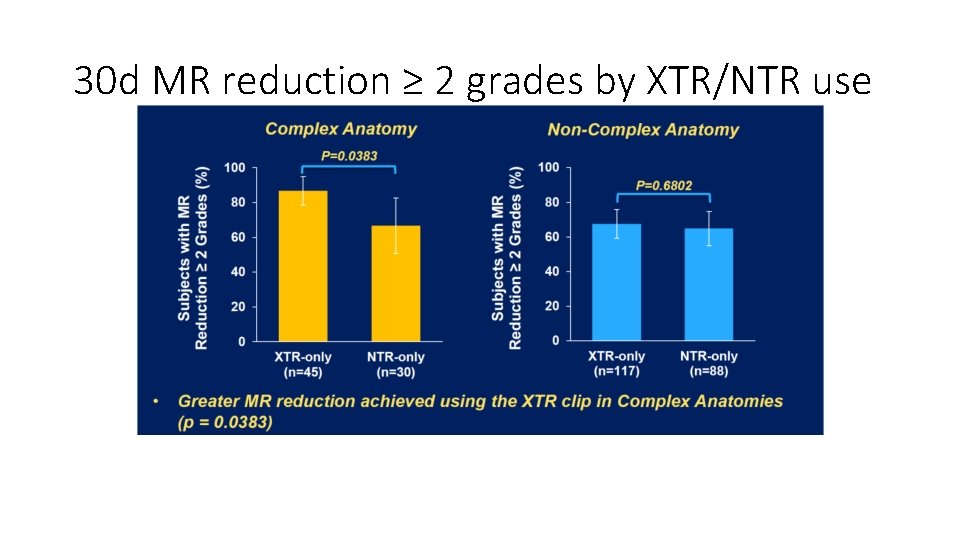 30d MR reduction ≥ 2 grades by XTR/NTR use

Complex Anatomy

P=0.0383

Subjects with MR Reduction ≥ 2 Grades (%)

100
80
60
40
20
0

XTR-only (n=45)
NTR-only (n=30)

Non-Complex Anatomy

P=0.6802

Subjects with MR Reduction ≥ 2 Grades (%)

100
80
60
40
20
0

XTR-only (n=117)
NTR-only (n=88)

• Greater MR reduction achieved using the XTR clip in Complex Anatomies (p = 0.0383)